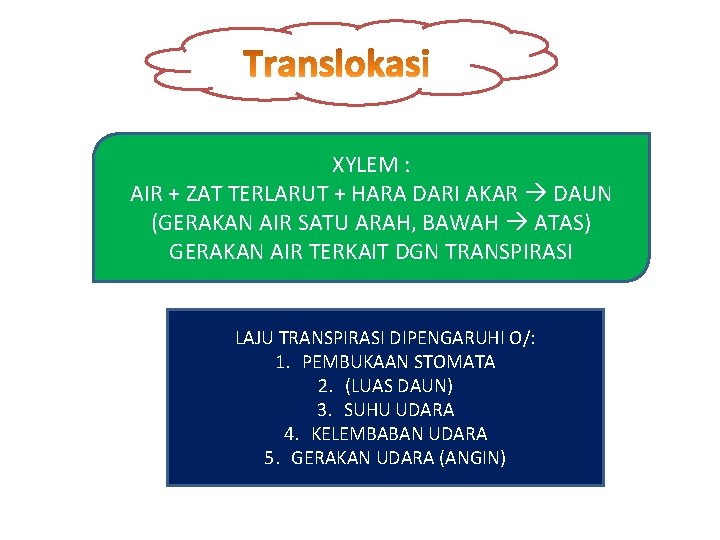 Translokasi

XYLEM :
AIR + ZAT TERLARUT + HARA DARI AKAR → DAUN
(GERAKAN AIR SATU ARAH, BAWAH → ATAS)
GERAKAN AIR TERKAIT DGN TRANSPIRASI

LAJU TRANSPIRASI DIPENGARUHI O/:
1. PEMBUKAAN STOMATA
2. (LUAS DAUN)
3. SUHU UDARA
4. KELEMBABAN UDARA
5. GERAKAN UDARA (ANGIN)